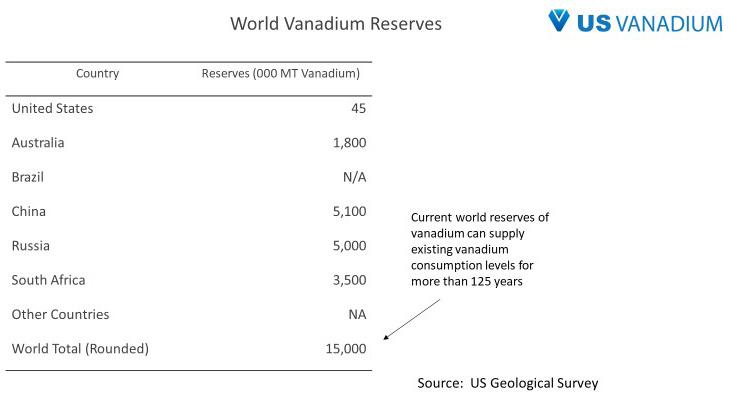 World Vanadium Reserves

US VANADIUM

| Country | Reserves (000 MT Vanadium) |
|---|---|
| United States | 45 |
| Australia | 1,800 |
| Brazil | N/A |
| China | 5,100 |
| Russia | 5,000 |
| South Africa | 3,500 |
| Other Countries | NA |
| World Total (Rounded) | 15,000 |

Current world reserves of vanadium can supply existing vanadium consumption levels for more than 125 years

Source: US Geological Survey